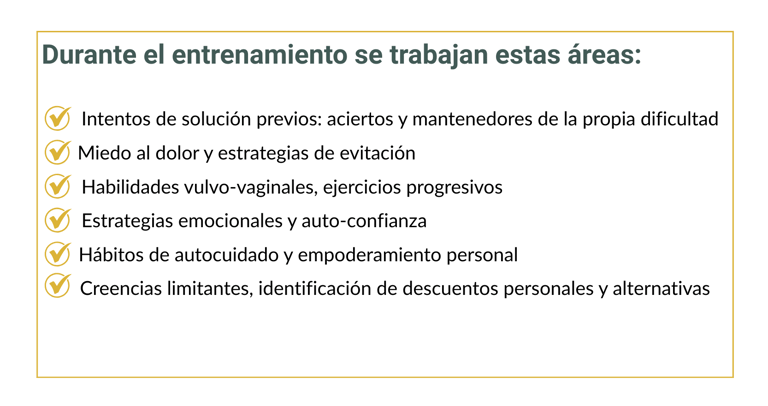 Durante el entrenamiento se trabajan estas áreas:

Intentos de solución previos: aciertos y mantenedores de la propia dificultad

Miedo al dolor y estrategias de evitación

Habilidades vulvo-vaginales, ejercicios progresivos

Estrategias emocionales y auto-confianza

Hábitos de autocuidado y empoderamiento personal

Creencias limitantes, identificación de descuentos personales y alternativas